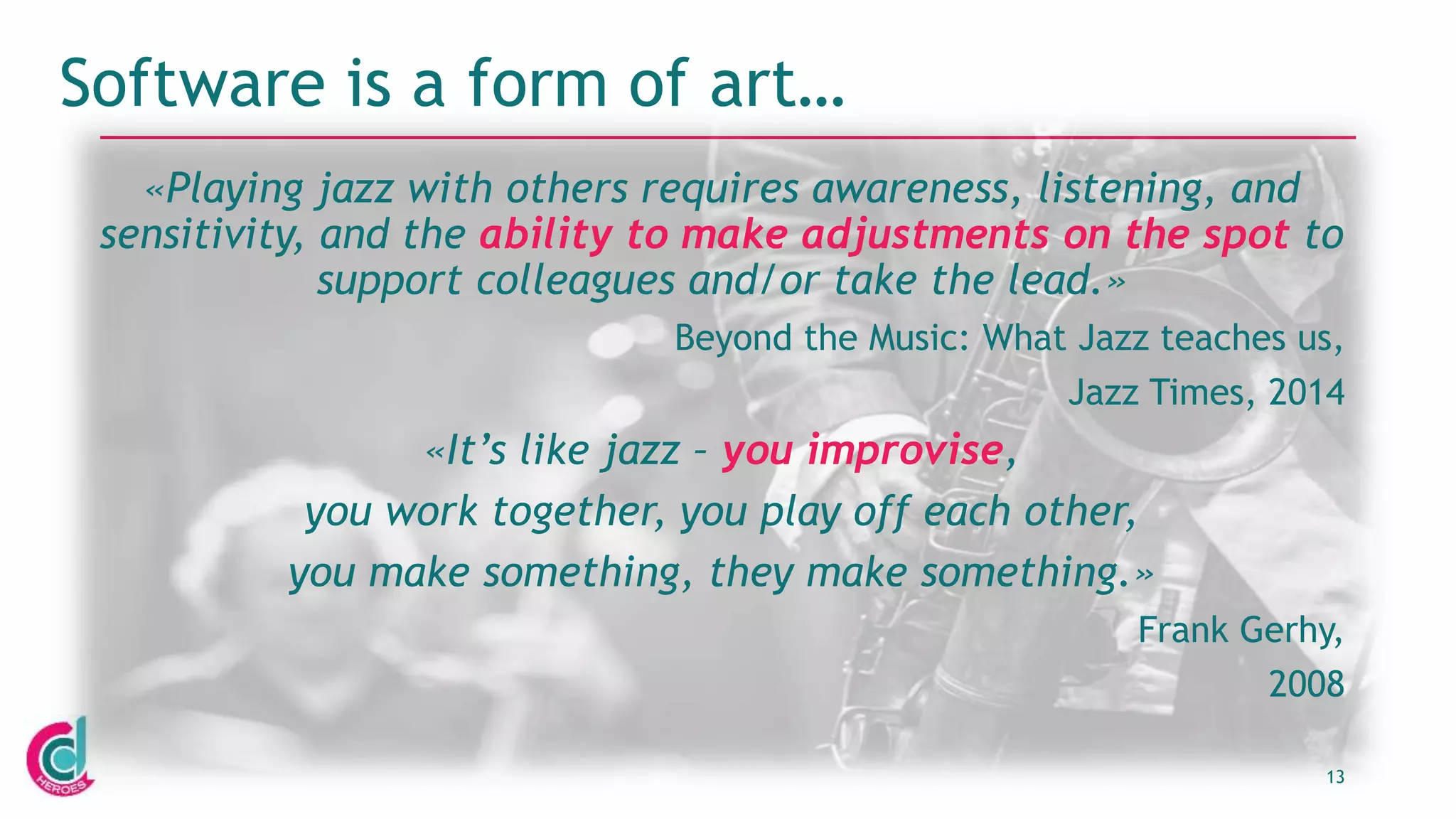 Software is a form of art…

«Playing jazz with others requires awareness, listening, and sensitivity, and the ability to make adjustments on the spot to support colleagues and/or take the lead.»

Beyond the Music: What Jazz teaches us,

Jazz Times, 2014

«It's like jazz – you improvise,

you work together, you play off each other,

you make something, they make something.»

Frank Gerhy,

2008

HEROES

13